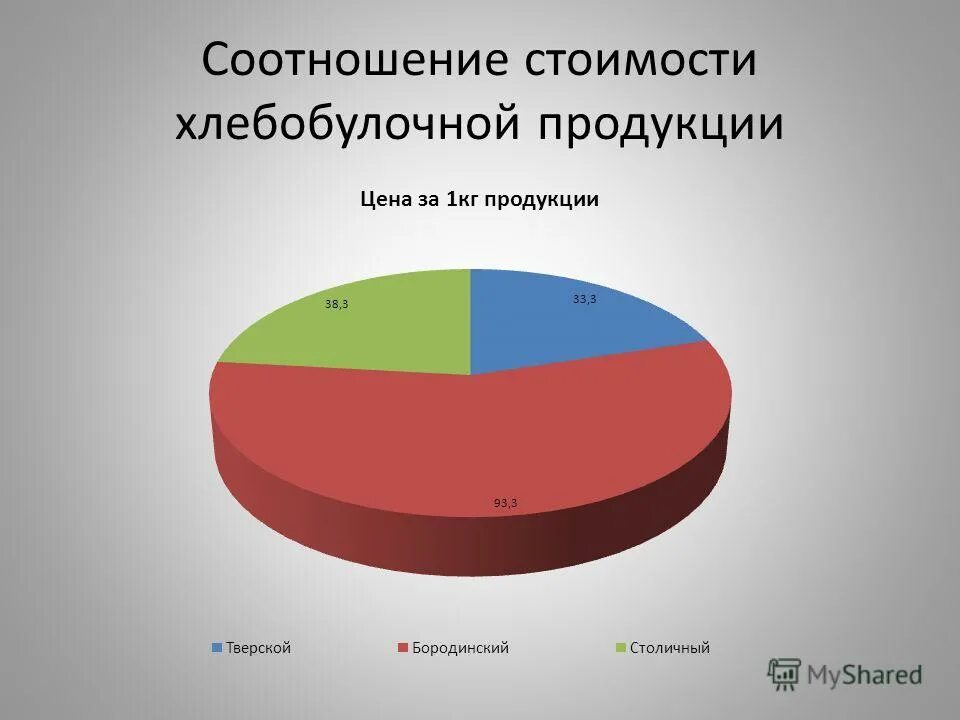 Соотношение стоимости хлебобулочной продукции

Цена за 1кг продукции

38,3

33,3

93,3

Тверской
Бородинский
Столичный

MyShared